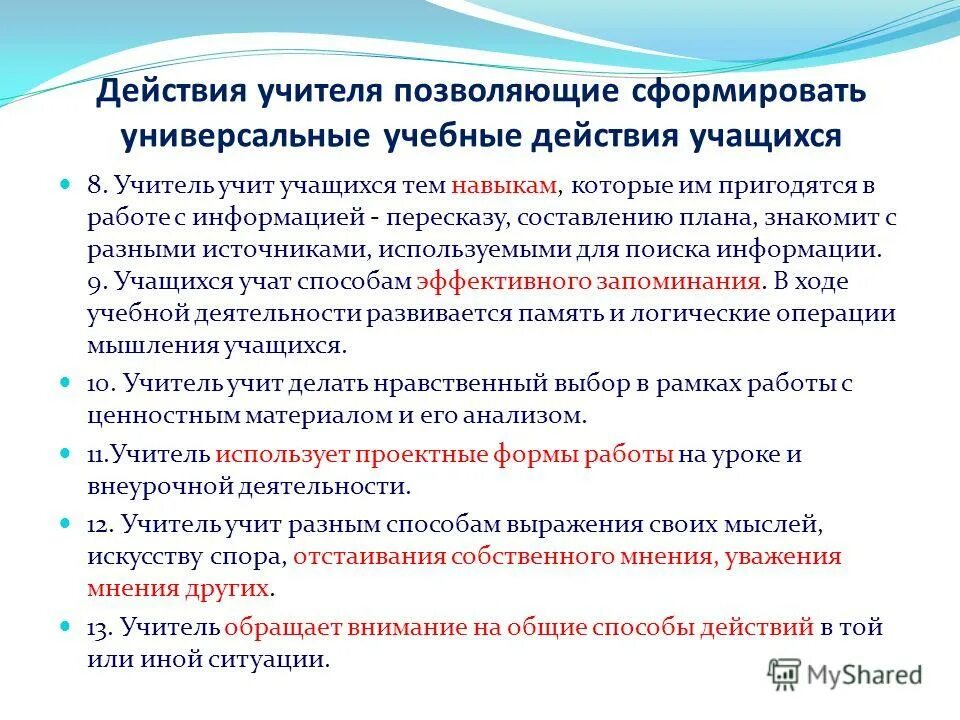 Действия учителя позволяющие сформировать универсальные учебные действия учащихся

8. Учитель учит учащихся тем навыкам, которые им пригодятся в работе с информацией - пересказу, составлению плана, знакомит с разными источниками, используемыми для поиска информации. 9. Учащихся учат способам эффективного запоминания. В ходе учебной деятельности развивается память и логические операции мышления учащихся.

10. Учитель учит делать нравственный выбор в рамках работы с ценностным материалом и его анализом.

11.Учитель использует проектные формы работы на уроке и внеурочной деятельности.

12. Учитель учит разным способам выражения своих мыслей, искусству спора, отстаивания собственного мнения, уважения мнения других.

13. Учитель обращает внимание на общие способы действий в той или иной ситуации.

MyShared